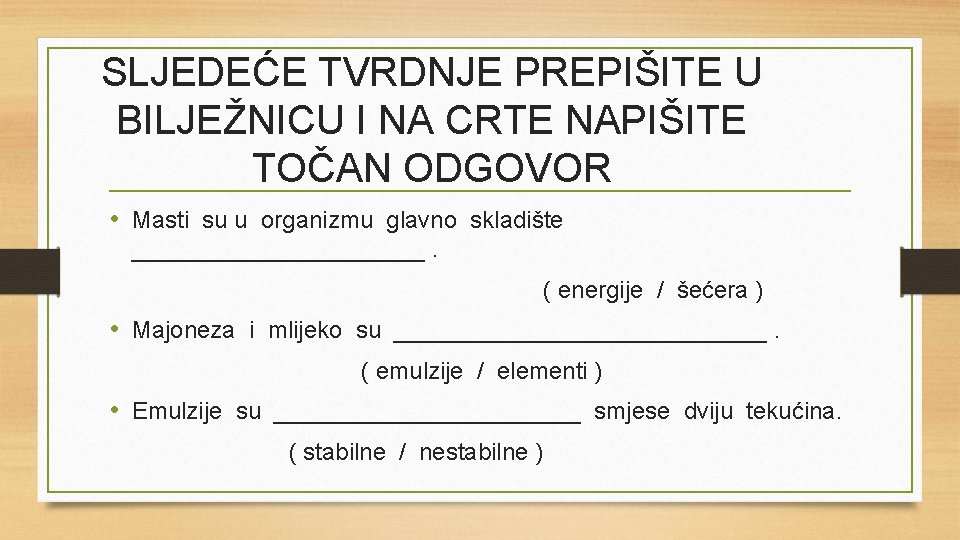 SLJEDEĆE TVRDNJE PREPIŠITE U BILJEŽNICU I NA CRTE NAPIŠITE TOČAN ODGOVOR

• Masti su u organizmu glavno skladište ______________________ .

( energije / šećera )

• Majoneza i mlijeko su ____________________________ .

( emulzije / elementi )

• Emulzije su _______________________ smjese dviju tekućina.

( stabilne / nestabilne )